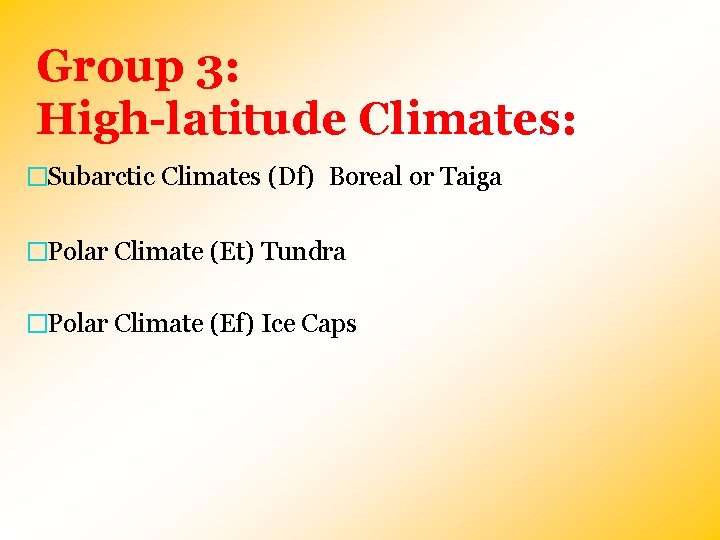 Group 3:
High-latitude Climates:

□Subarctic Climates (Df) Boreal or Taiga

□Polar Climate (Et) Tundra

□Polar Climate (Ef) Ice Caps